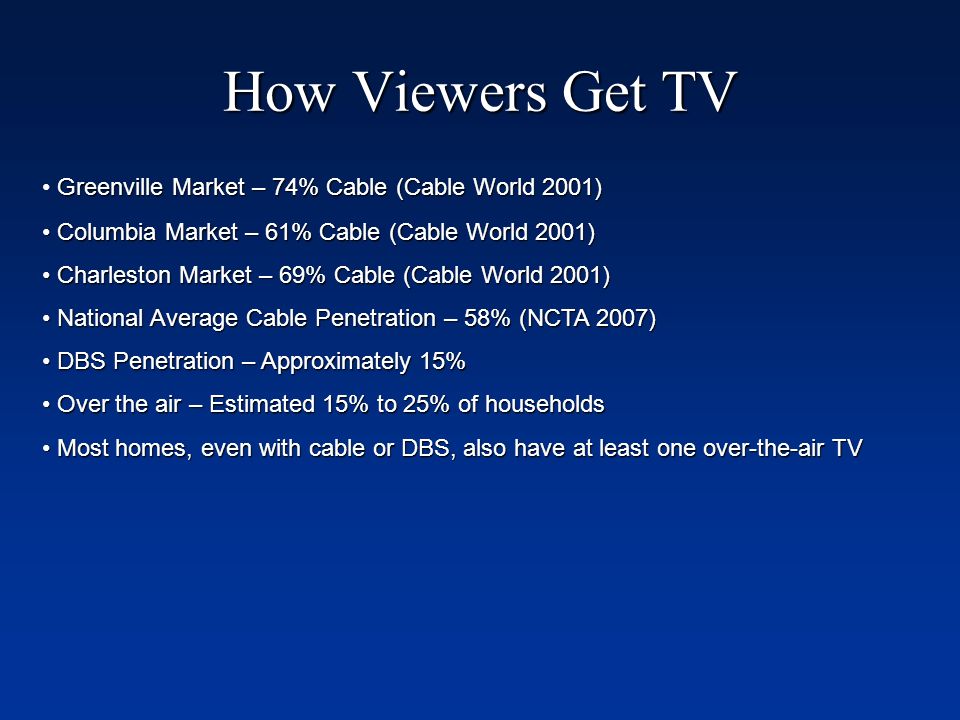 How Viewers Get TV

• Greenville Market – 74% Cable (Cable World 2001)

• Columbia Market – 61% Cable (Cable World 2001)

• Charleston Market – 69% Cable (Cable World 2001)

• National Average Cable Penetration – 58% (NCTA 2007)

• DBS Penetration – Approximately 15%

• Over the air – Estimated 15% to 25% of households

• Most homes, even with cable or DBS, also have at least one over-the-air TV